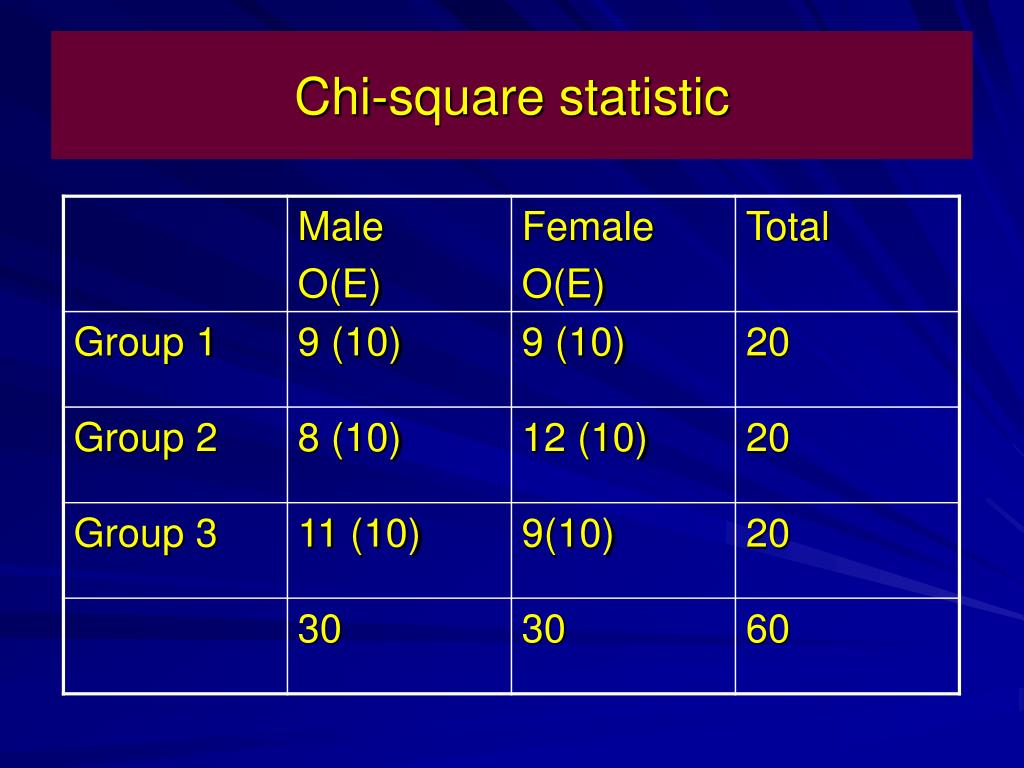 Chi-square statistic

| | Male O(E) | Female O(E) | Total |
|---|---|---|---|
| Group 1 | 9 (10) | 9 (10) | 20 |
| Group 2 | 8 (10) | 12 (10) | 20 |
| Group 3 | 11 (10) | 9(10) | 20 |
| | 30 | 30 | 60 |